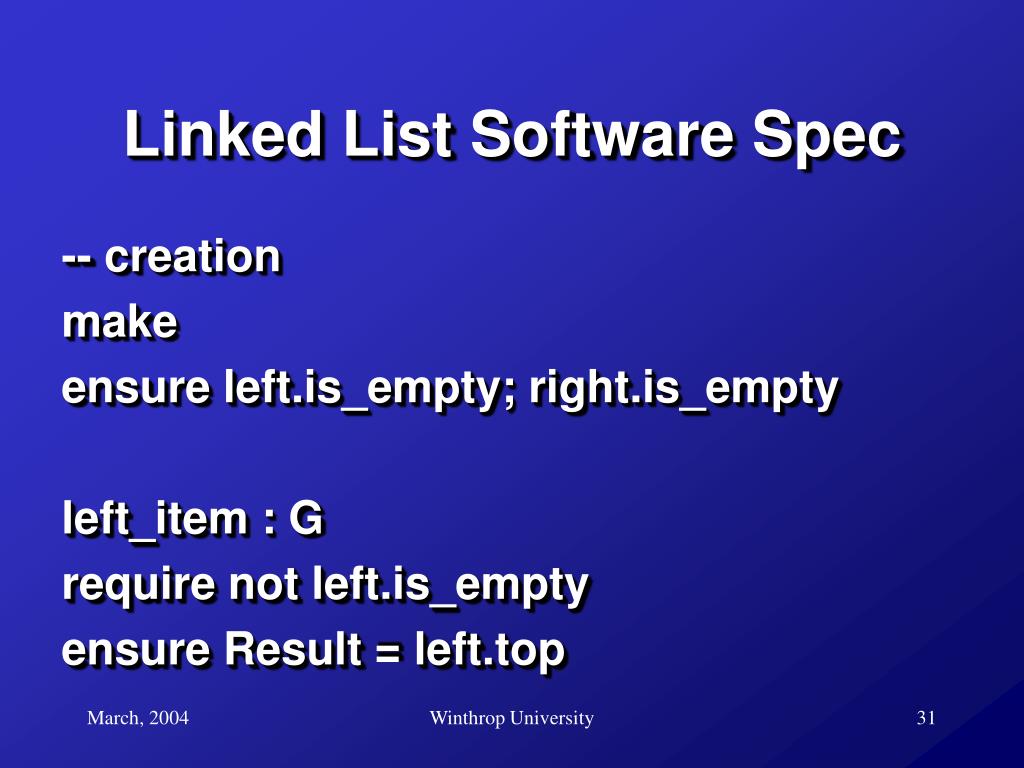 Linked List Software Spec

-- creation
make
ensure left.is_empty; right.is_empty

left_item : G
require not left.is_empty
ensure Result = left.top

March, 2004

Winthrop University

31